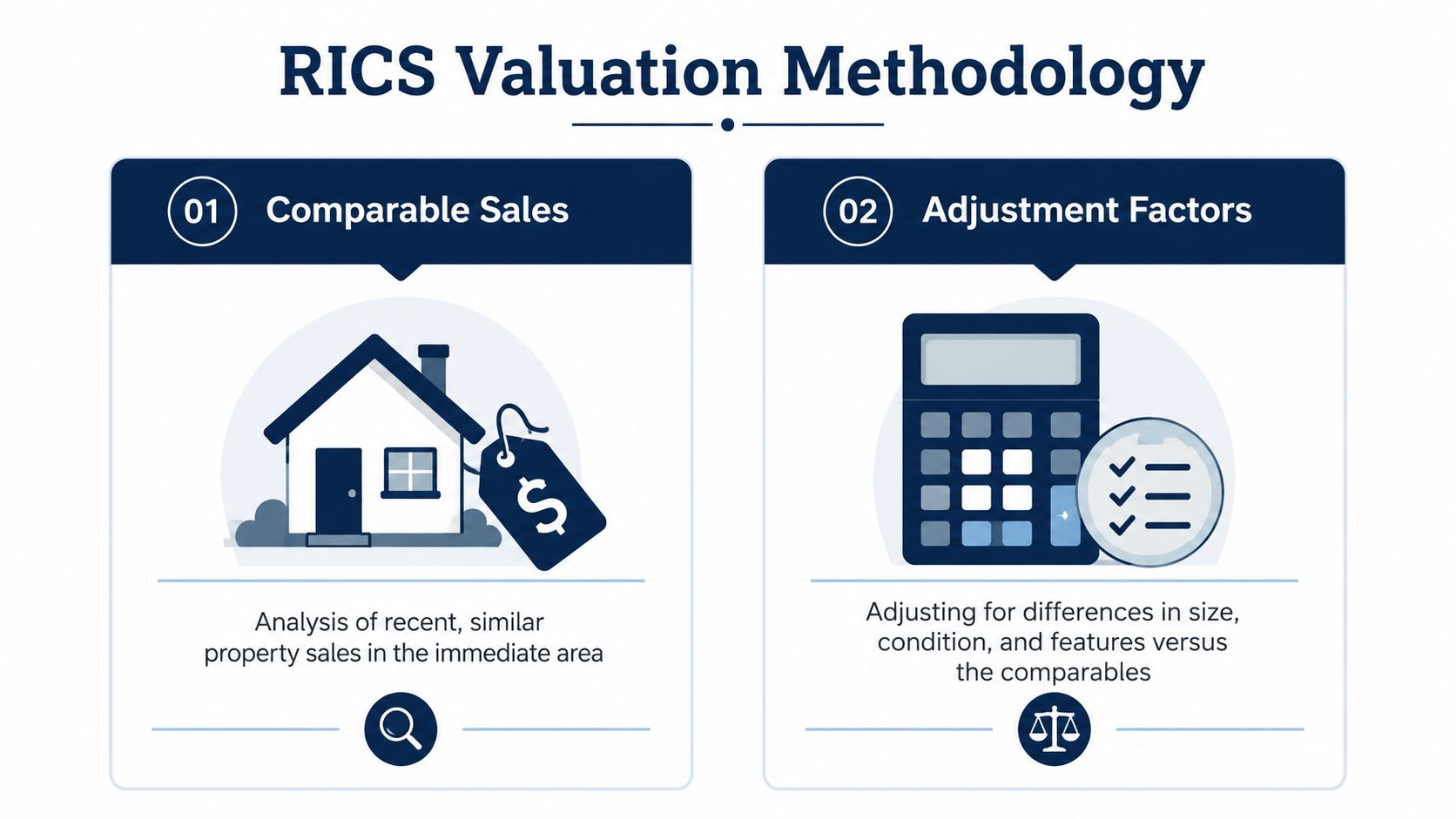 RICS Valuation Methodology

01 Comparable Sales

$

Analysis of recent, similar property sales in the immediate area

02 Adjustment Factors

Adjusting for differences in size, condition, and features versus the comparables